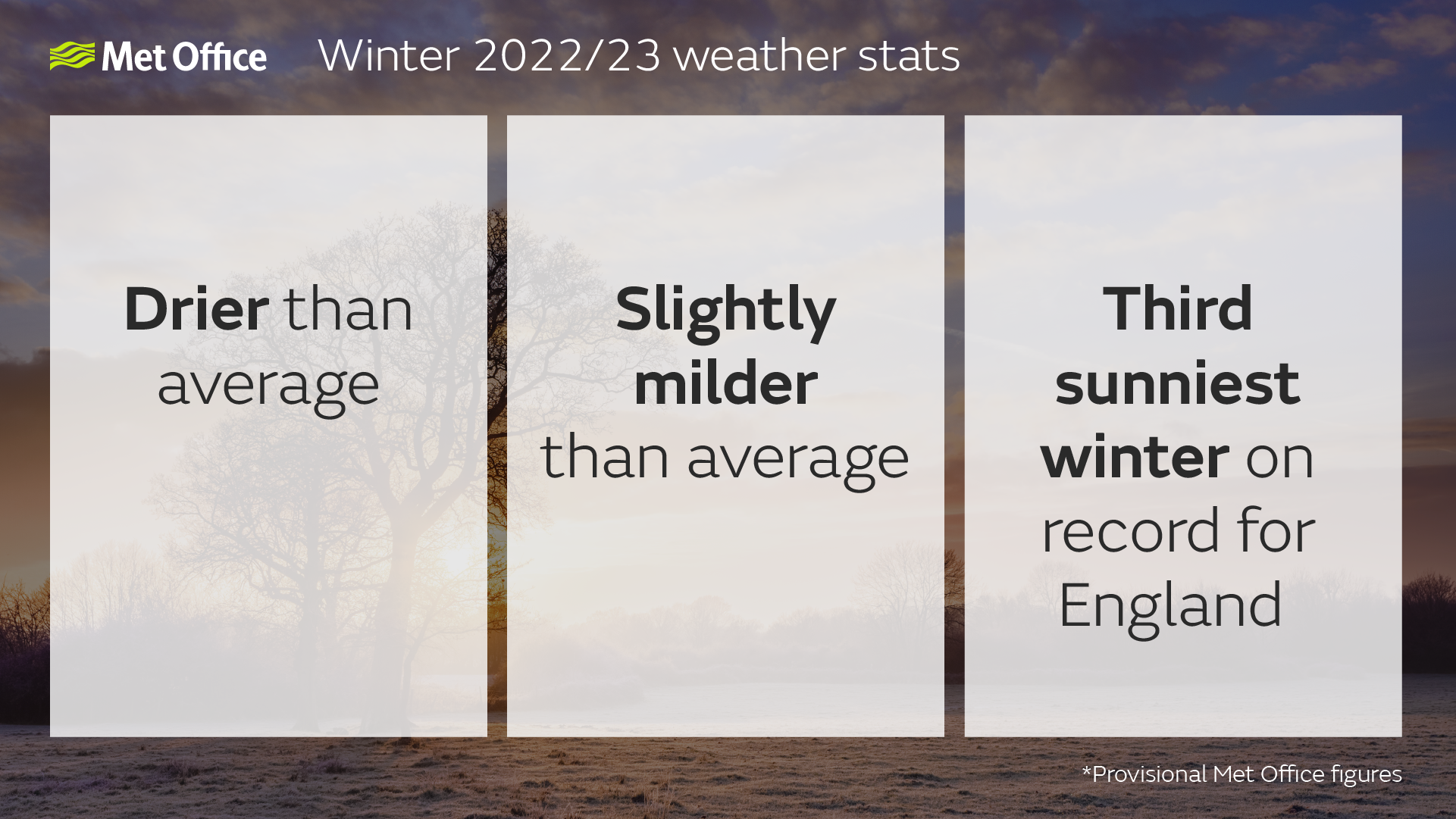 Met Office Winter 2022/23 weather stats

Drier than average

Slightly milder than average

Third sunniest winter on record for England

*Provisional Met Office figures